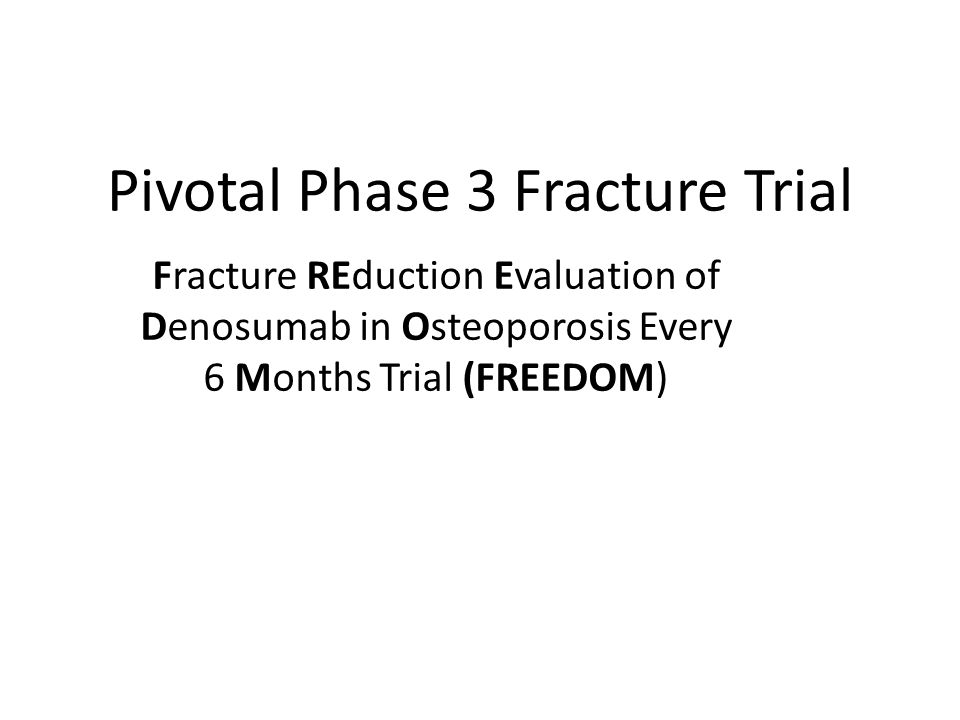 Pivotal Phase 3 Fracture Trial

Fracture REduction Evaluation of Denosumab in Osteoporosis Every 6 Months Trial (FREEDOM)